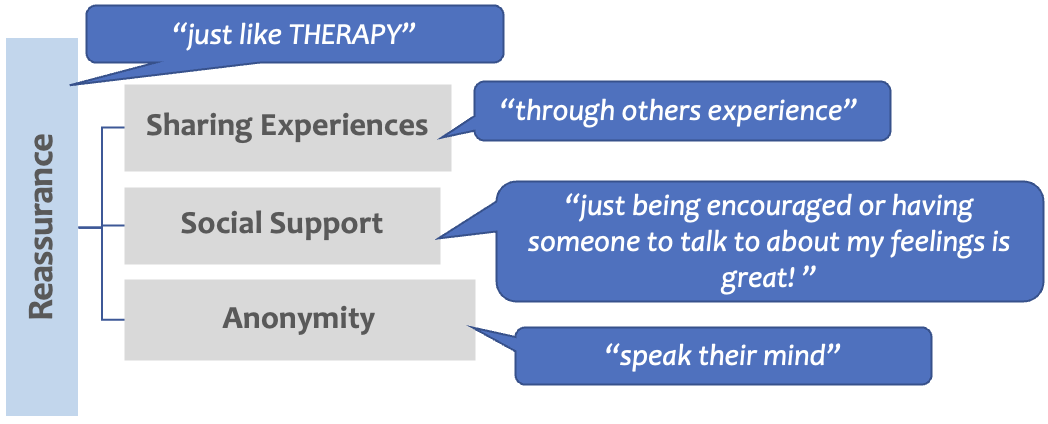 Reassurance

“just like THERAPY”

Sharing Experiences

“through others experience”

Social Support

“just being encouraged or having someone to talk to about my feelings is great! ”

Anonymity

“speak their mind”